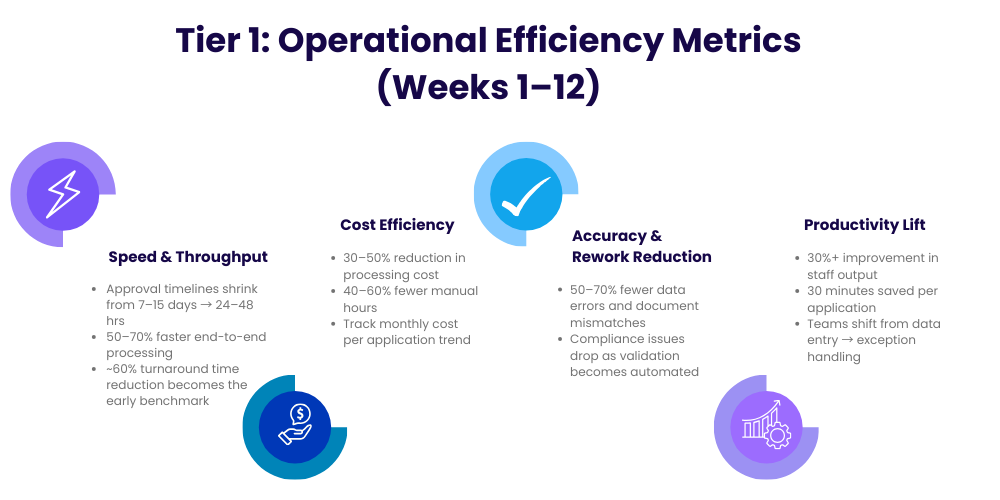 Tier 1: Operational Efficiency Metrics (Weeks 1–12)

Speed & Throughput

- Approval timelines shrink from 7–15 days → 24–48 hrs
- 50–70% faster end-to-end processing
- ~60% turnaround time reduction becomes the early benchmark

Cost Efficiency

- 30–50% reduction in processing cost
- 40–60% fewer manual hours
- Track monthly cost per application trend

Accuracy & Rework Reduction

- 50–70% fewer data errors and document mismatches
- Compliance issues drop as validation becomes automated

Productivity Lift

- 30%+ improvement in staff output
- 30 minutes saved per application
- Teams shift from data entry → exception handling